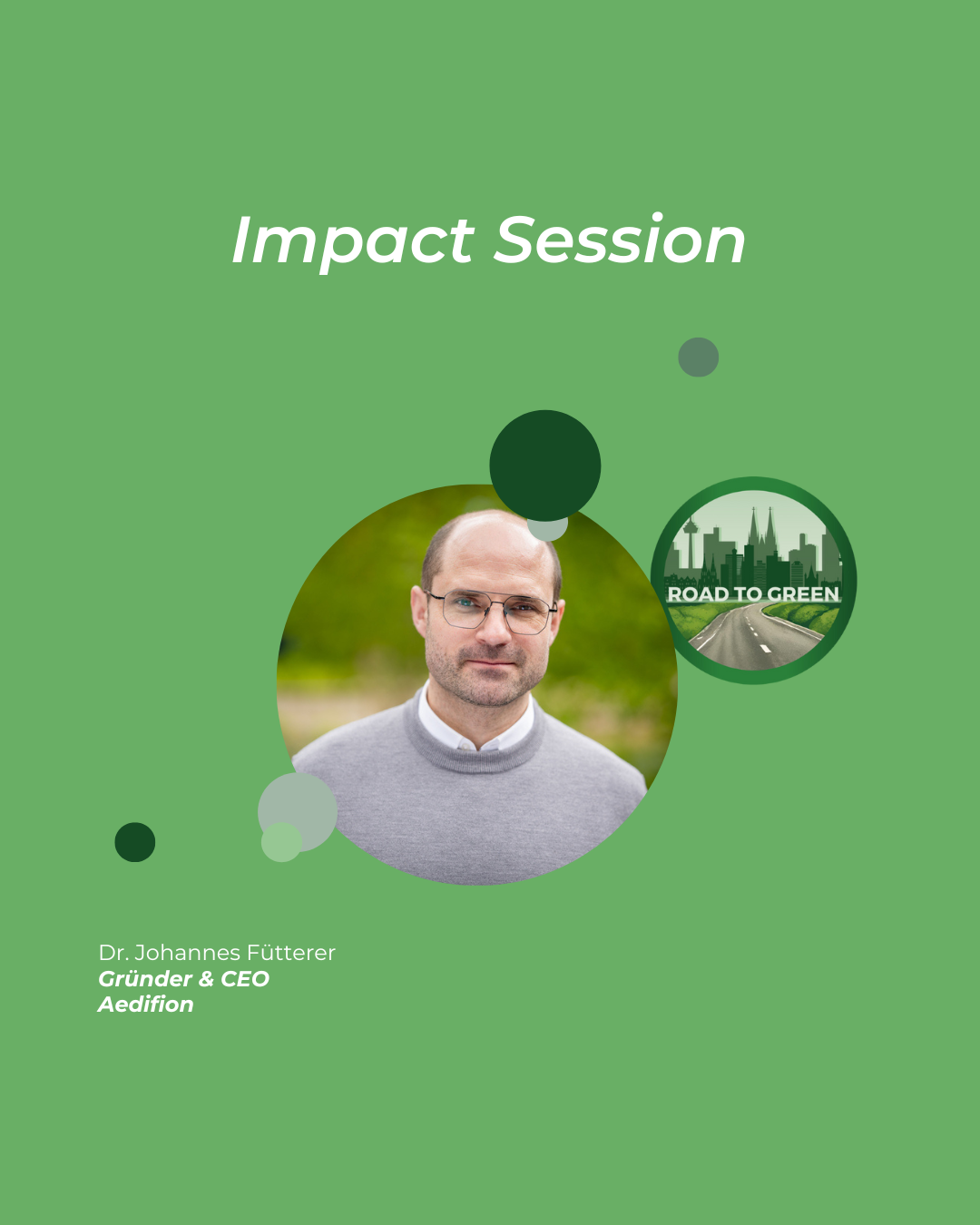 Impact Session

ROAD TO GREEN

Dr. Johannes Fütterer
Gründer & CEO
Aedifion